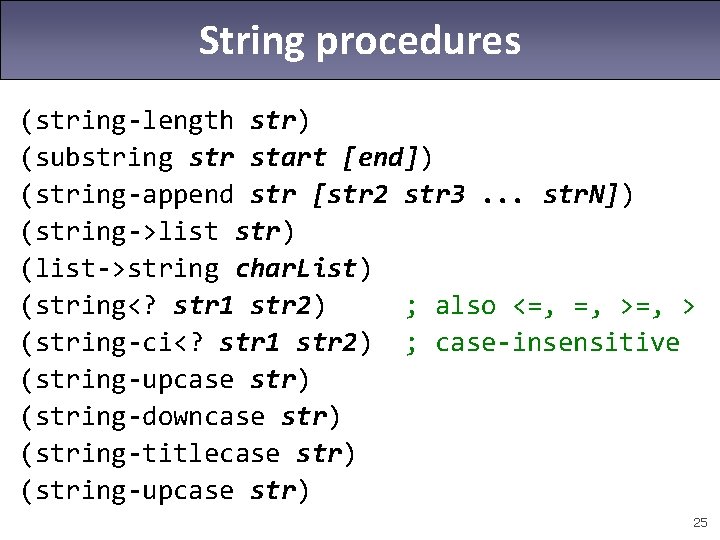 String procedures

(string-length str)
(substring str start [end])
(string-append str [str2 str3 ... strN])
(string->list str)
(list->string charList)
(string<? str1 str2)     ; also <=, =, >=, >
(string-ci<? str1 str2)  ; case-insensitive
(string-upcase str)
(string-downcase str)
(string-titlecase str)
(string-upcase str)

25